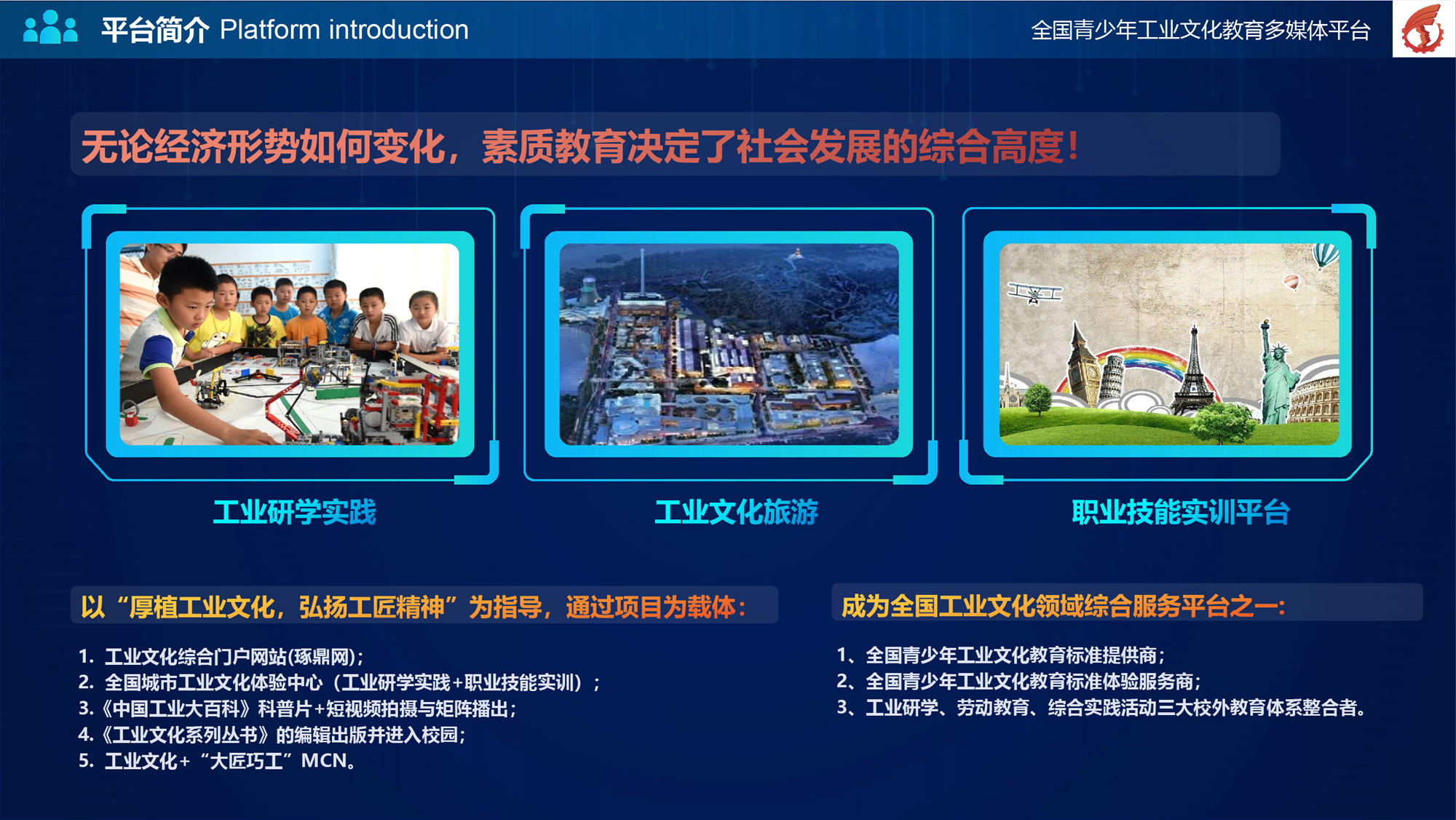 平台简介 Platform introduction

全国青少年工业文化教育多媒体平台

无论经济形势如何变化，素质教育决定了社会发展的综合高度！

工业研学实践

工业文化旅游

职业技能实训平台

以“厚植工业文化，弘扬工匠精神”为指导，通过项目为载体：

1. 工业文化综合门户网站(琢鼎网)；
2. 全国城市工业文化体验中心（工业研学实践+职业技能实训）；
3.《中国工业大百科》科普片+短视频拍摄与矩阵播出；
4.《工业文化系列丛书》的编辑出版并进入校园；
5. 工业文化+“大匠巧工”MCN。

成为全国工业文化领域综合服务平台之一：

1、全国青少年工业文化教育标准提供商；
2、全国青少年工业文化教育标准体验服务商；
3、工业研学、劳动教育、综合实践活动三大校外教育体系整合者。